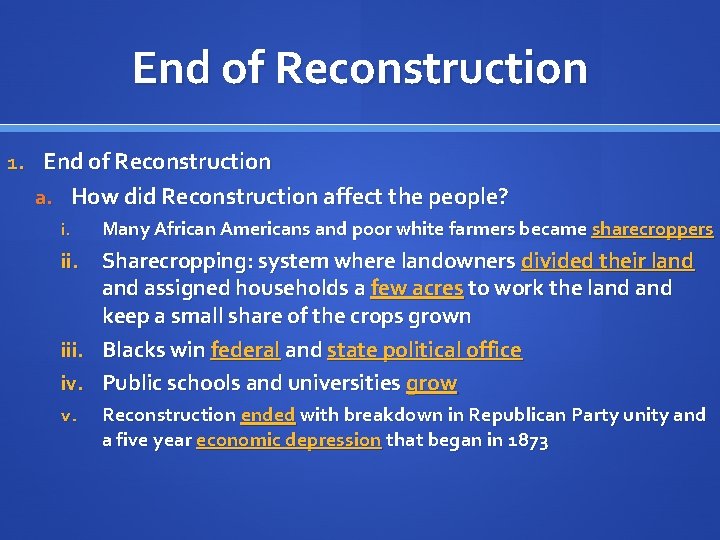 End of Reconstruction

1. End of Reconstruction
a. How did Reconstruction affect the people?
i. Many African Americans and poor white farmers became sharecroppers
ii. Sharecropping: system where landowners divided their land and assigned households a few acres to work the land and keep a small share of the crops grown
iii. Blacks win federal and state political office
iv. Public schools and universities grow
v. Reconstruction ended with breakdown in Republican Party unity and a five year economic depression that began in 1873